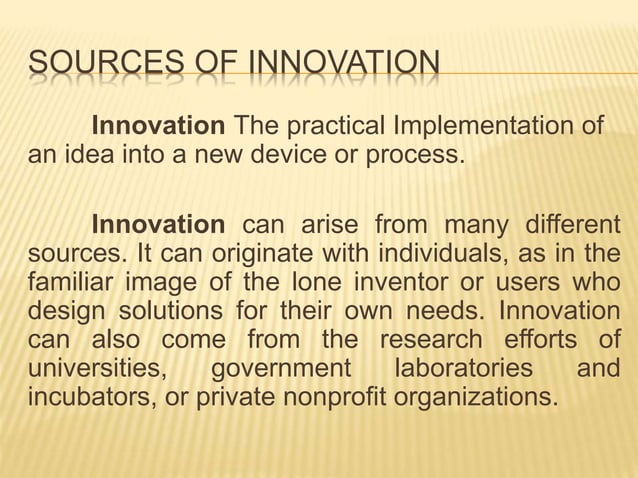 SOURCES OF INNOVATION

Innovation The practical Implementation of an idea into a new device or process.

Innovation can arise from many different sources. It can originate with individuals, as in the familiar image of the lone inventor or users who design solutions for their own needs. Innovation can also come from the research efforts of universities, government laboratories and incubators, or private nonprofit organizations.